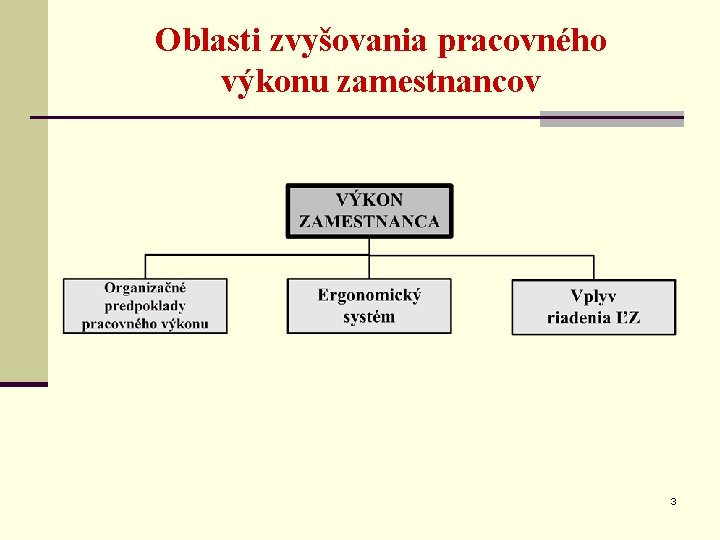 Oblasti zvyšovania pracovného výkonu zamestnancov

VÝKON ZAMESTNANCA

Organizačné predpoklady pracovného výkonu

Ergonomický systém

Vplyv riadenia ĽZ

3